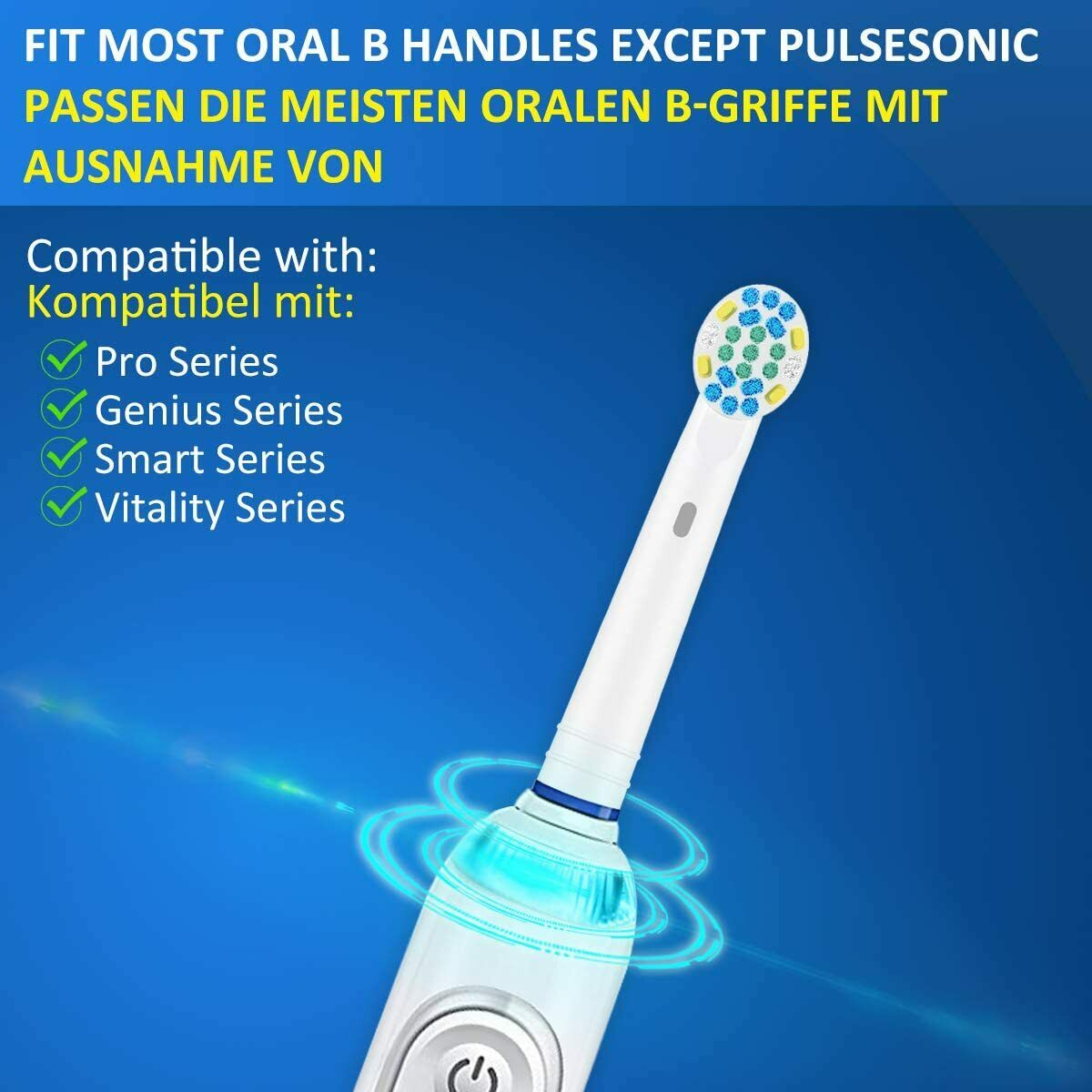 FIT MOST ORAL B HANDLES EXCEPT PULSESONIC
PASSEN DIE MEISTEN ORALEN B-GRIFFE MIT AUSNAHME VON

Compatible with:
Kompatibel mit:
Pro Series
Genius Series
Smart Series
Vitality Series